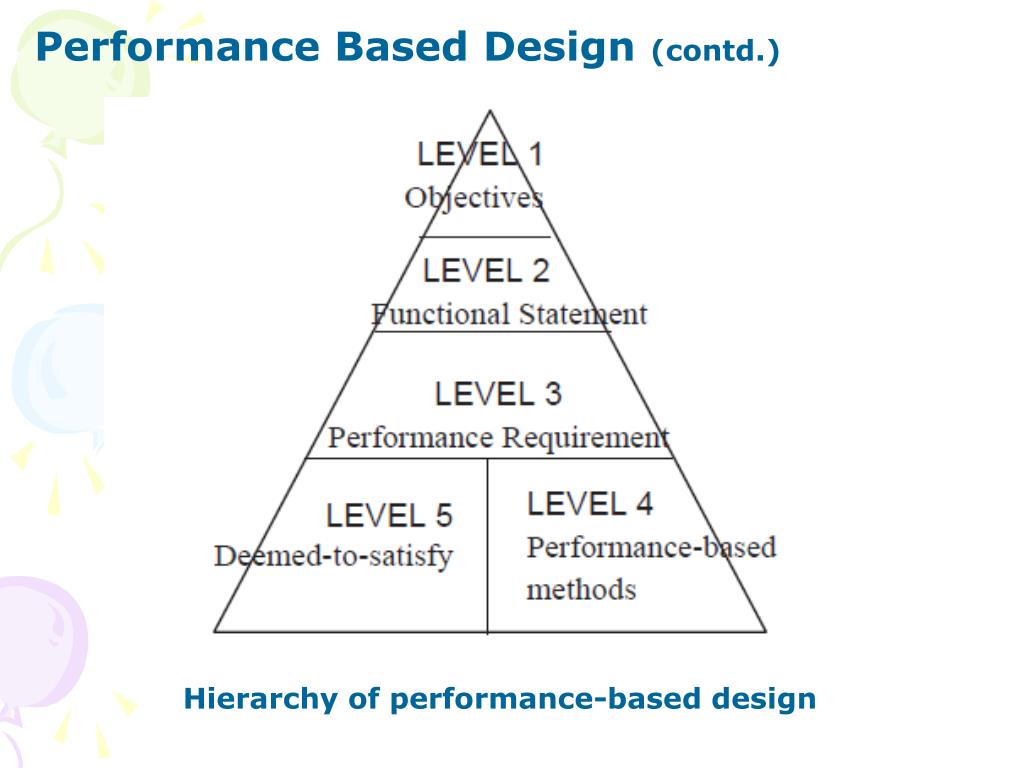 Performance Based Design (contd.)

LEVEL 1
Objectives

LEVEL 2
Functional Statement

LEVEL 3
Performance Requirement

LEVEL 5
Deemed-to-satisfy

LEVEL 4
Performance-based methods

Hierarchy of performance-based design